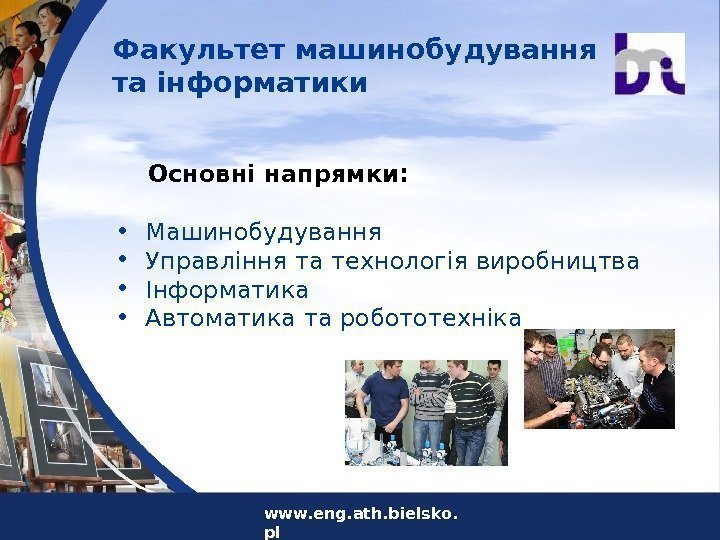 Факультет машинобудування та інформатики

Основні напрямки:

• Машинобудування
• Управління та технологія виробництва
• Інформатика
• Автоматика та робототехніка

www.eng.ath.bielsko.pl